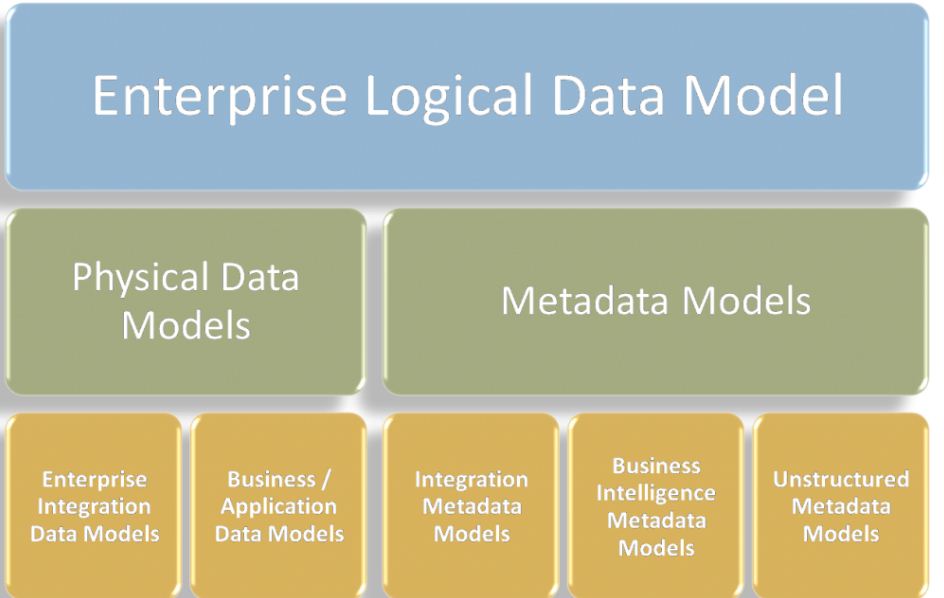 Enterprise Logical Data Model

Physical Data Models

Metadata Models

Enterprise Integration Data Models

Business / Application Data Models

Integration Metadata Models

Business Intelligence Metadata Models

Unstructured Metadata Models